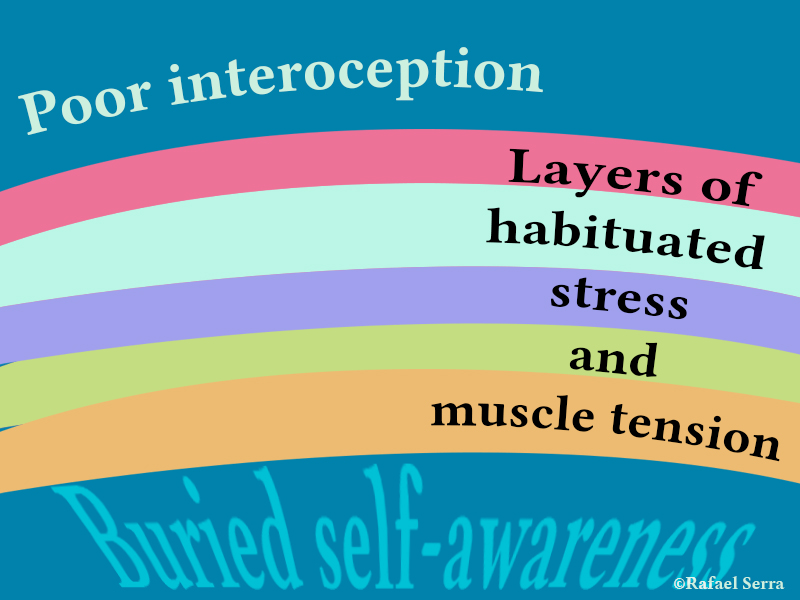 Poor interoception

Layers of habituated stress and muscle tension

Buried self-awareness

©Rafael Serra